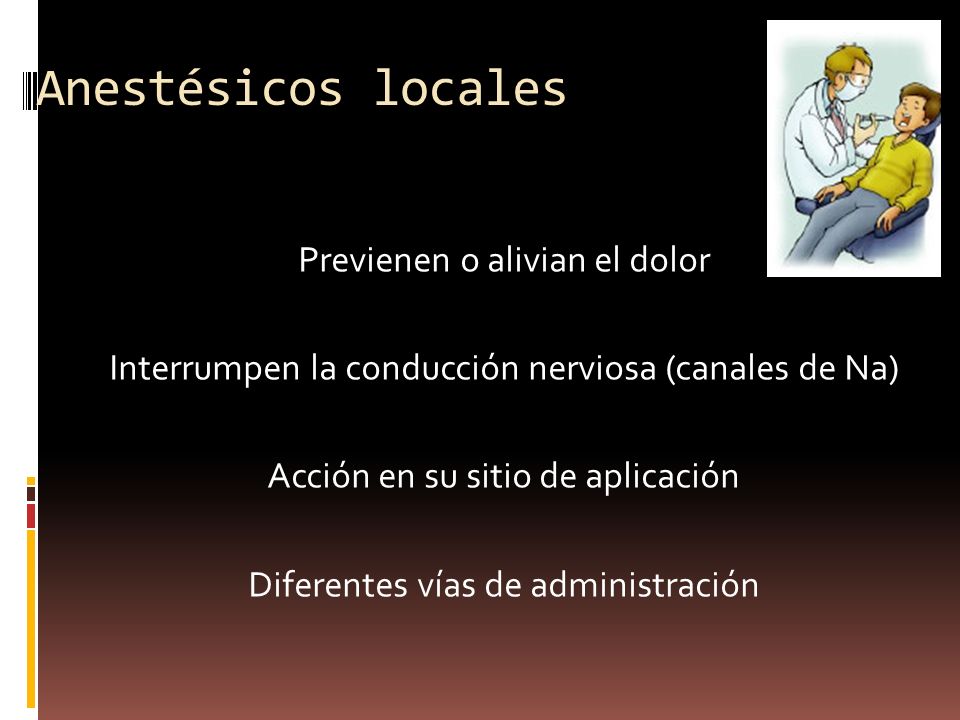 Anestésicos locales

Previenen o alivian el dolor

Interrumpen la conducción nerviosa (canales de Na)

Acción en su sitio de aplicación

Diferentes vías de administración